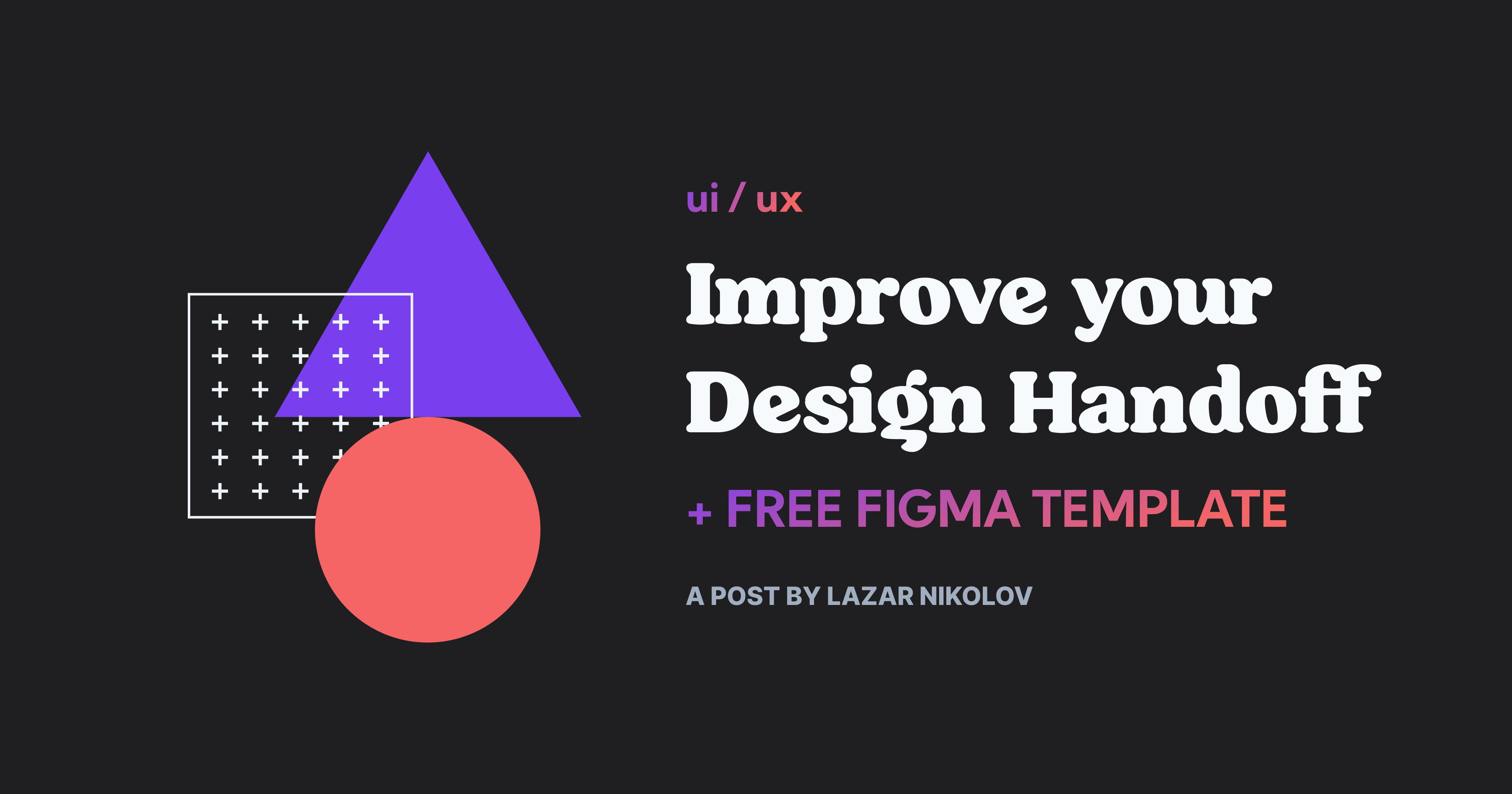 ui / ux

Improve your Design Handoff

+ FREE FIGMA TEMPLATE

A POST BY LAZAR NIKOLOV